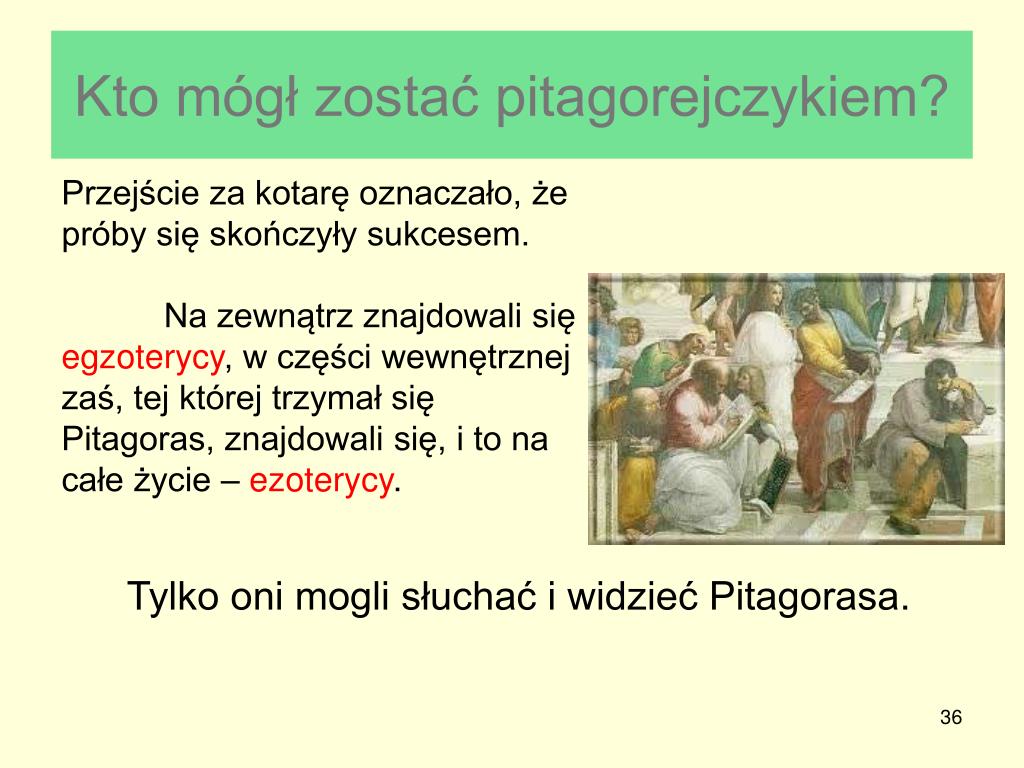 Kto mógł zostać pitagorejczykiem?

Przejście za kotarę oznaczało, że próby się skończyły sukcesem.

Na zewnątrz znajdowali się egzoterycy, w części wewnętrznej zaś, tej której trzymał się Pitagoras, znajdowali się, i to na całe życie – ezoterycy.

Tylko oni mogli słuchać i widzieć Pitagorasa.

36